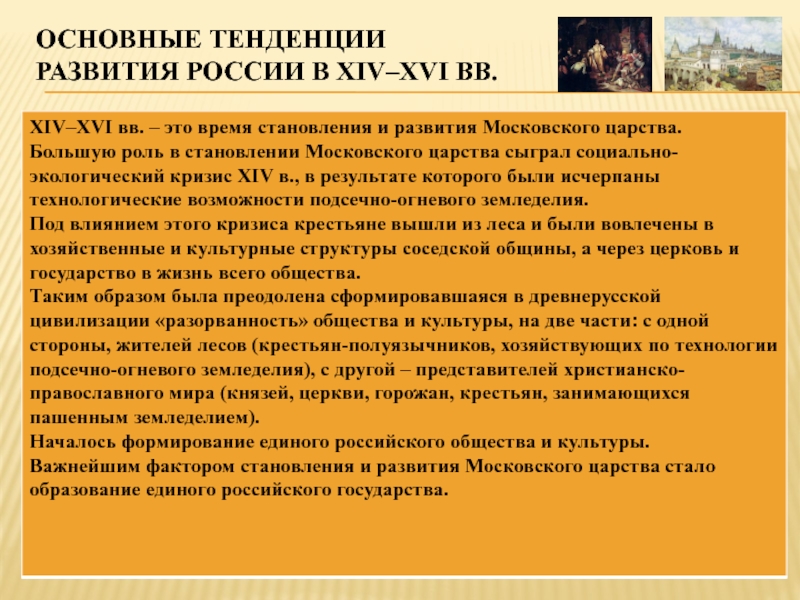 ОСНОВНЫЕ ТЕНДЕНЦИИ РАЗВИТИЯ РОССИИ В XIV–XVI ВВ.

XIV–XVI вв. – это время становления и развития Московского царства. Большую роль в становлении Московского царства сыграл социально-экологический кризис XIV в., в результате которого были исчерпаны технологические возможности подсечно-огневого земледелия.
Под влиянием этого кризиса крестьяне вышли из леса и были вовлечены в хозяйственные и культурные структуры соседской общины, а через церковь и государство в жизнь всего общества.
Таким образом была преодолена сформировавшаяся в древнерусской цивилизации «разорванность» общества и культуры, на две части: с одной стороны, жителей лесов (крестьян-полуязычников, хозяйствующих по технологии подсечно-огневого земледелия), с другой – представителей христианско-православного мира (князей, церкви, горожан, крестьян, занимающихся пашенным земледелием).
Началось формирование единого российского общества и культуры.
Важнейшим фактором становления и развития Московского царства стало образование единого российского государства.